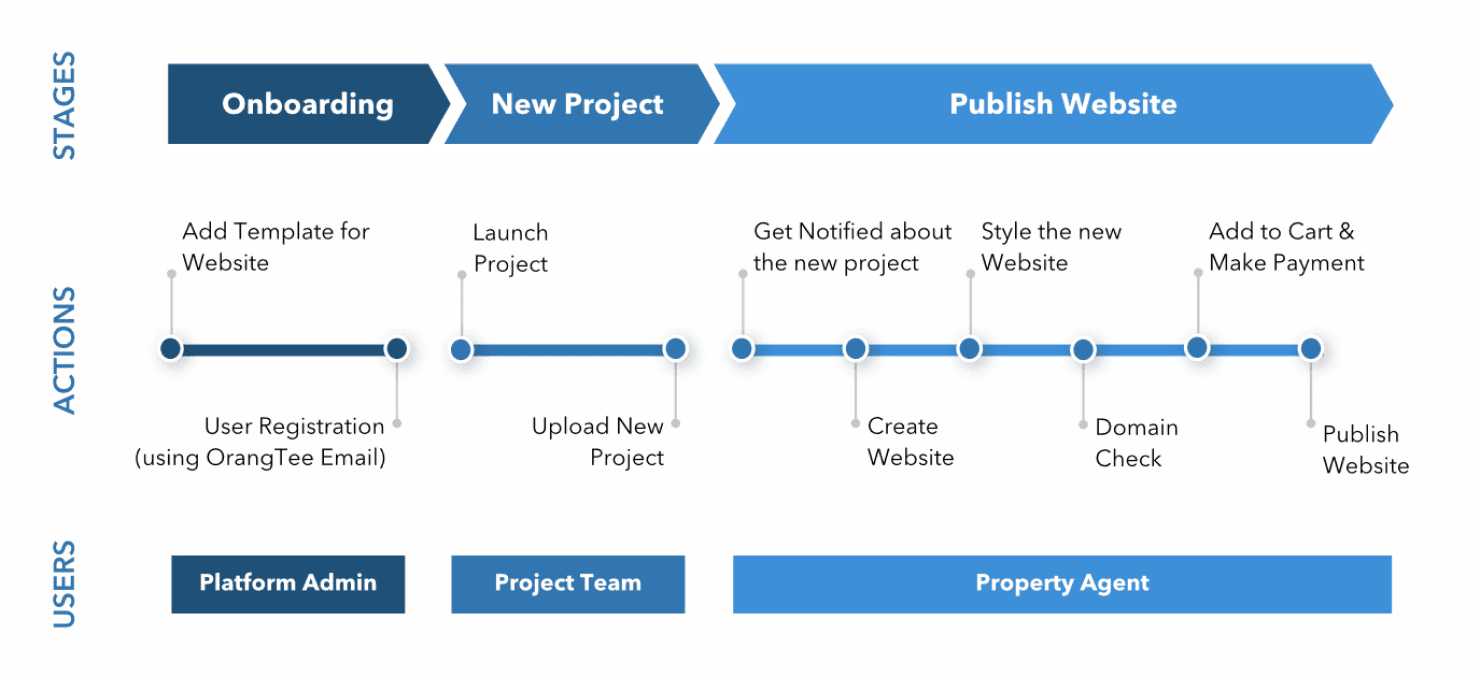 STAGES

Onboarding

New Project

Publish Website

ACTIONS

Add Template for Website

User Registration (using OrangTee Email)

Launch Project

Upload New Project

Get Notified about the new project

Create Website

Style the new Website

Domain Check

Add to Cart & Make Payment

Publish Website

USERS

Platform Admin

Project Team

Property Agent